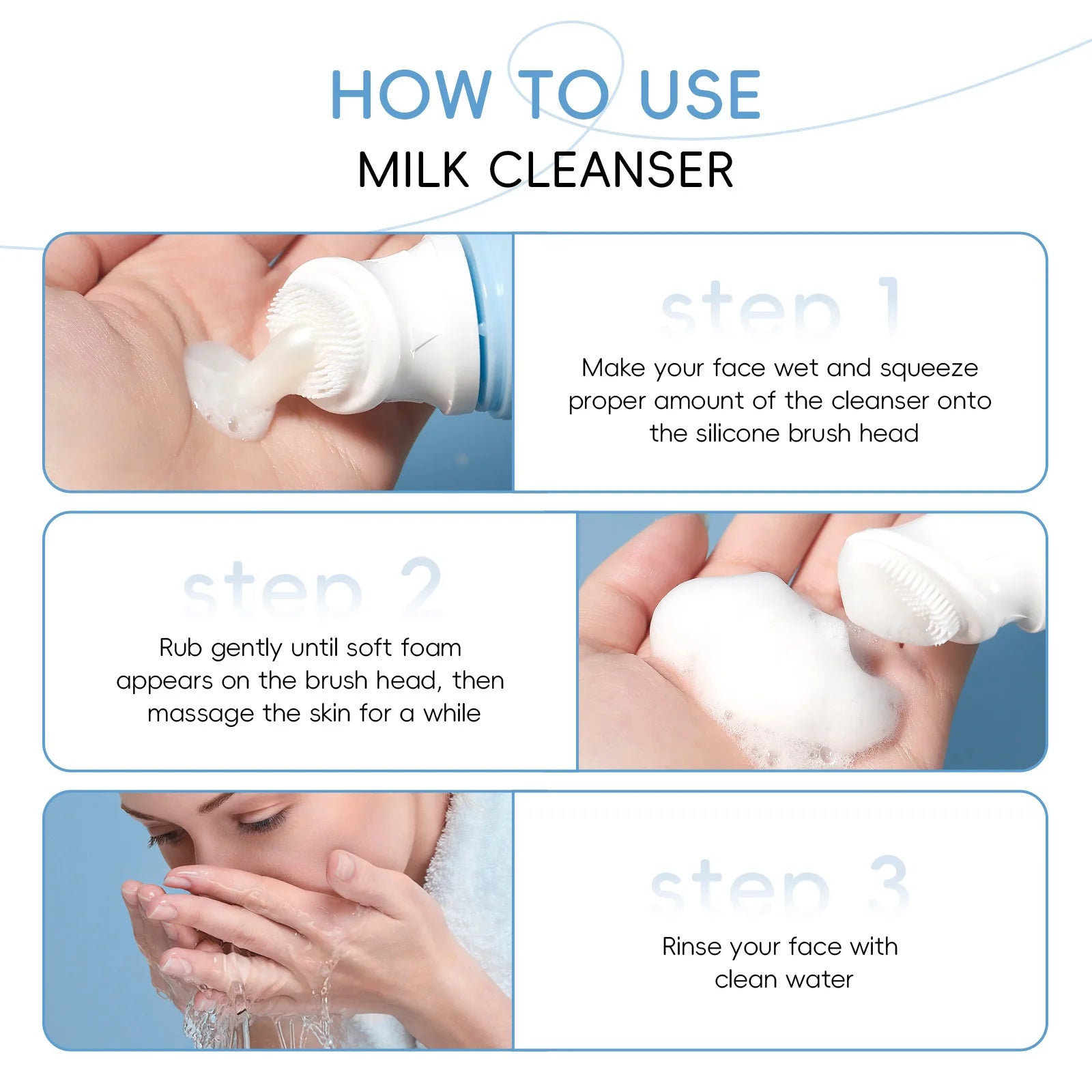 HOW TO USE
MILK CLEANSER

step 1

Make your face wet and squeeze proper amount of the cleanser onto the silicone brush head

step 2

Rub gently until soft foam appears on the brush head, then massage the skin for a while

step 3

Rinse your face with clean water